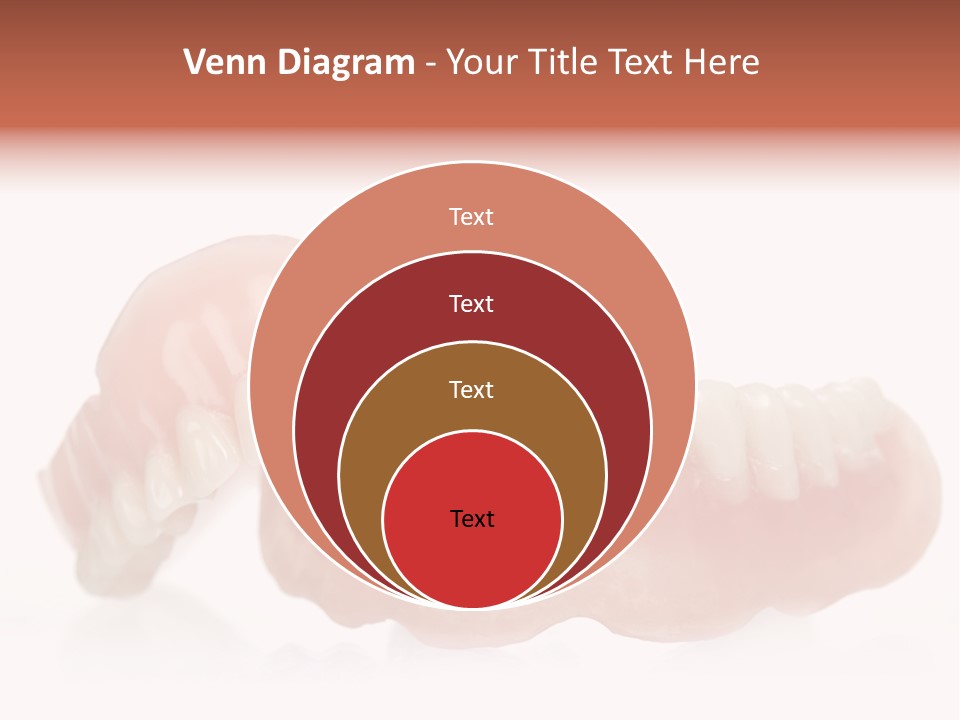 Venn Diagram - Your Title Text Here

Text

Text

Text

Text